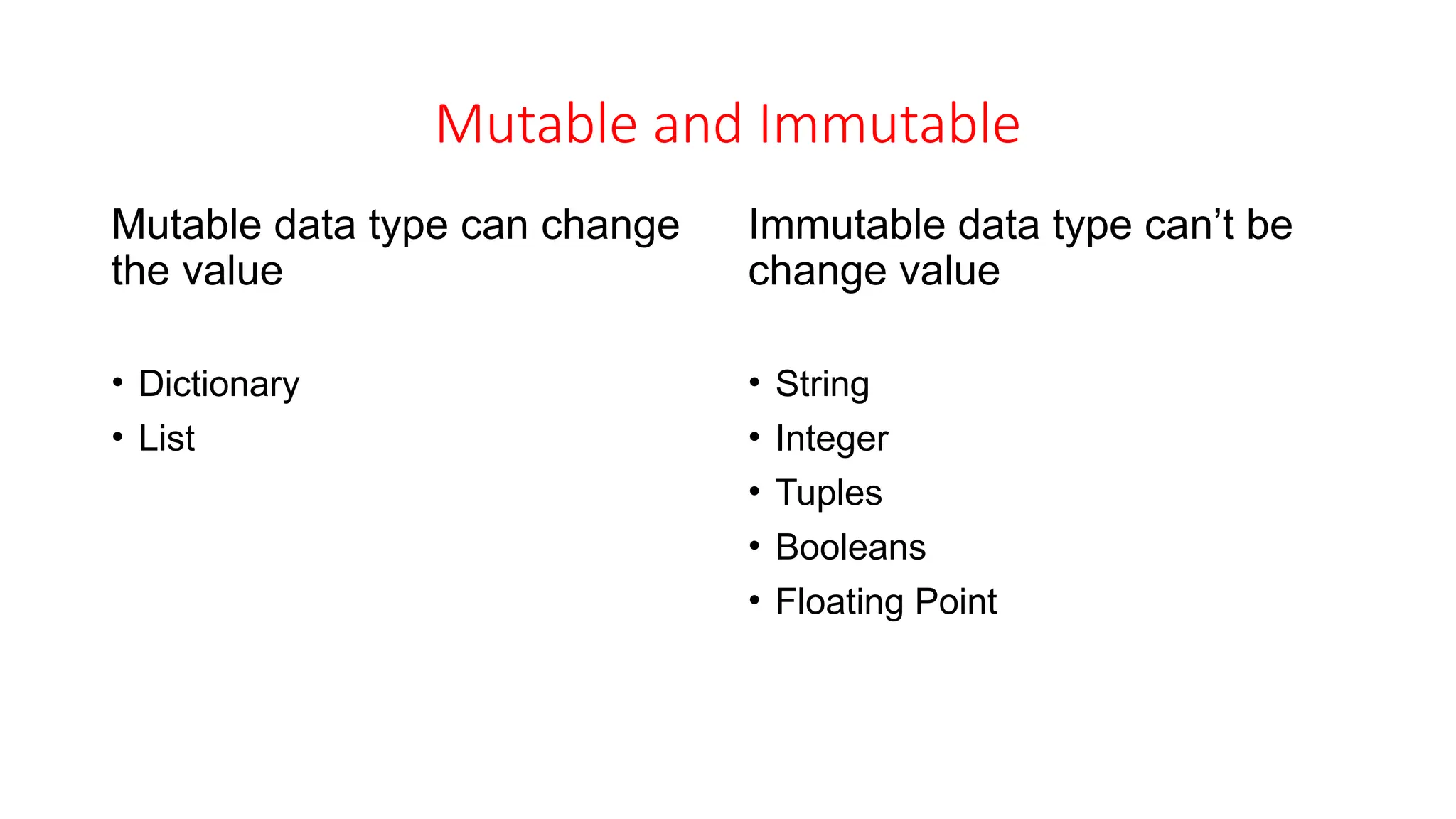 Mutable and Immutable

Mutable data type can change the value

• Dictionary
• List

Immutable data type can’t be change value

• String
• Integer
• Tuples
• Booleans
• Floating Point